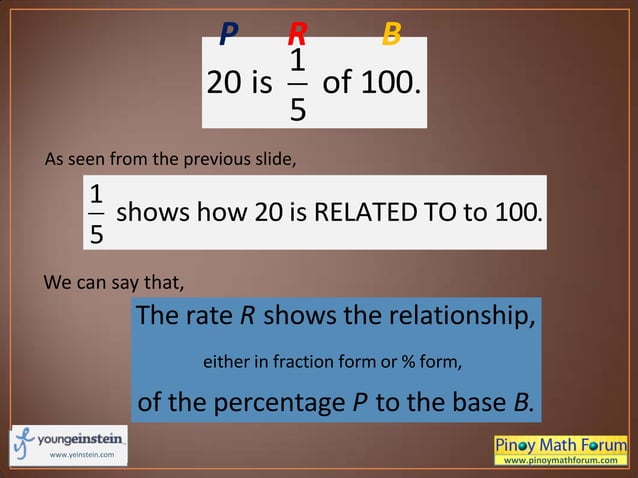 P R B

20 is $\frac{1}{5}$ of 100.

As seen from the previous slide,

$\frac{1}{5}$ shows how 20 is RELATED TO to 100.

We can say that,

The rate $R$ shows the relationship,

either in fraction form or % form,

of the percentage $P$ to the base $B$.

youngeinstein
www.yeinstein.com

Pinoy Math Forum
www.pinoymathforum.com